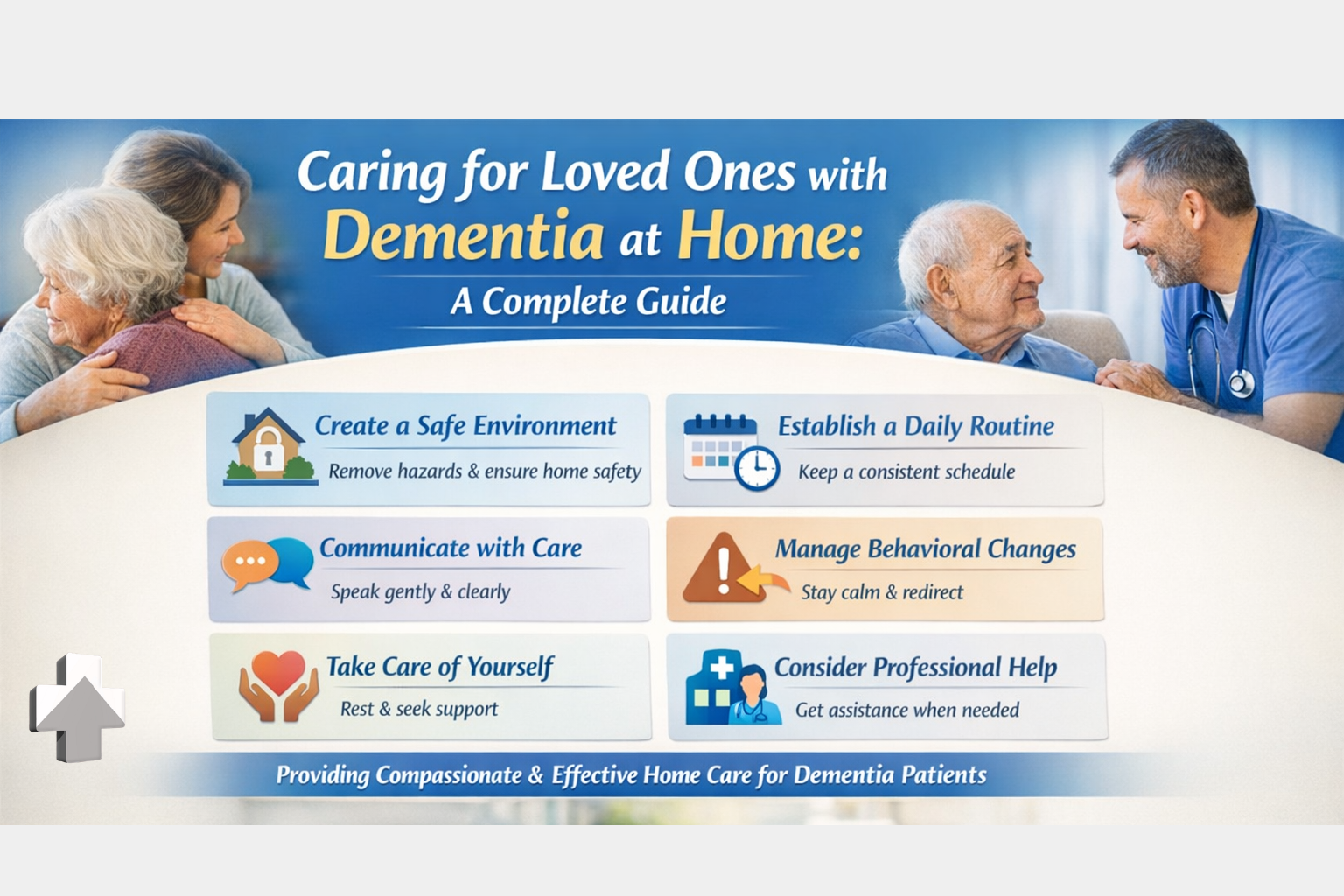 Caring for Loved Ones with Dementia at Home:
A Complete Guide

Create a Safe Environment
Remove hazards & ensure home safety

Establish a Daily Routine
Keep a consistent schedule

Communicate with Care
Speak gently & clearly

Manage Behavioral Changes
Stay calm & redirect

Take Care of Yourself
Rest & seek support

Consider Professional Help
Get assistance when needed

Providing Compassionate & Effective Home Care for Dementia Patients